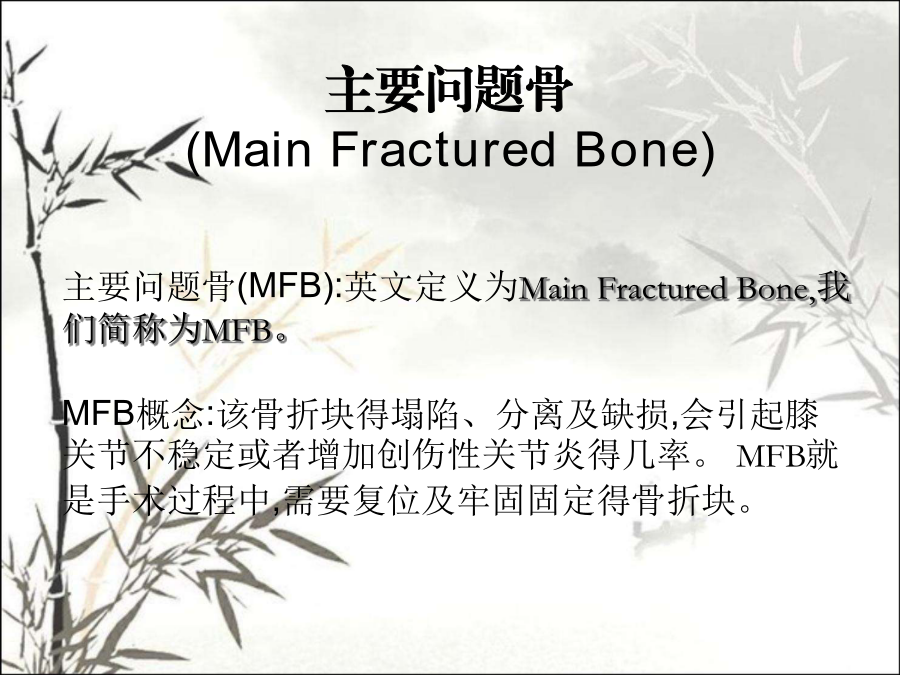 主要问题骨
(Main Fractured Bone)

主要问题骨(MFB):英文定义为Main Fractured Bone,我们简称为MFB。

MFB概念:该骨折块得塌陷、分离及缺损,会引起膝关节不稳定或者增加创伤性关节炎得几率。 MFB就是手术过程中,需要复位及牢固固定得骨折块。